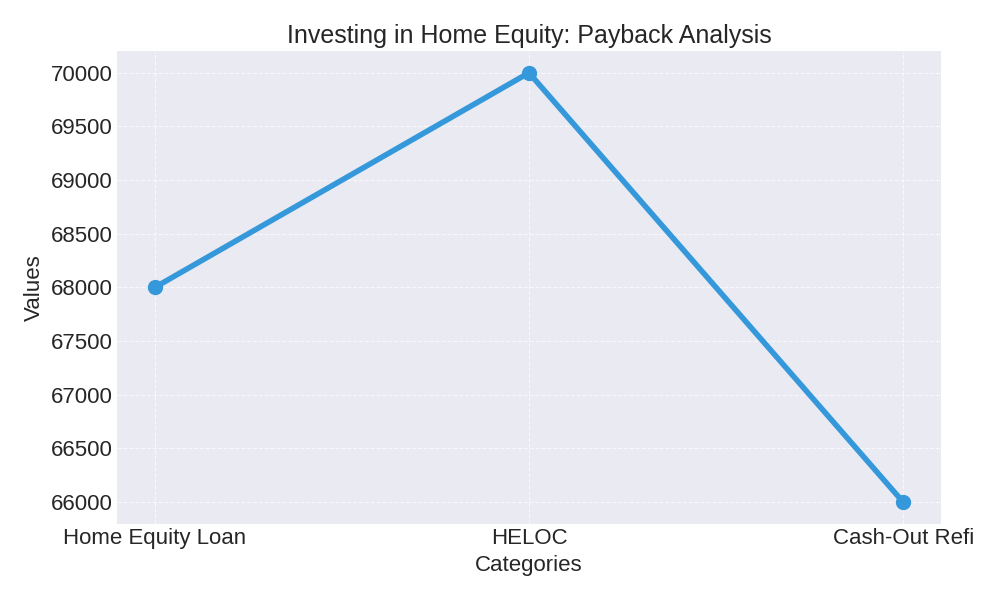 Investing in Home Equity: Payback Analysis

Values

70000
69500
69000
68500
68000
67500
67000
66500
66000

Home Equity Loan
HELOC
Cash-Out Refi

Categories